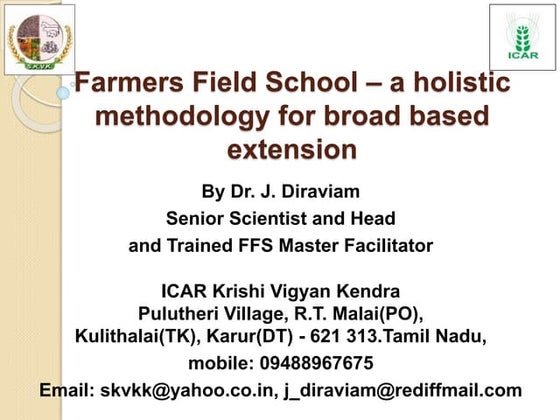 SKVK

ICAR

Farmers Field School – a holistic methodology for broad based extension

By Dr. J. Diraviam
Senior Scientist and Head
and Trained FFS Master Facilitator

ICAR Krishi Vigyan Kendra
Pulutheri Village, R.T. Malai(PO),
Kulithalai(TK), Karur(DT) - 621 313.Tamil Nadu,
mobile: 09488967675
Email: skvkk@yahoo.co.in, j_diraviam@rediffmail.com